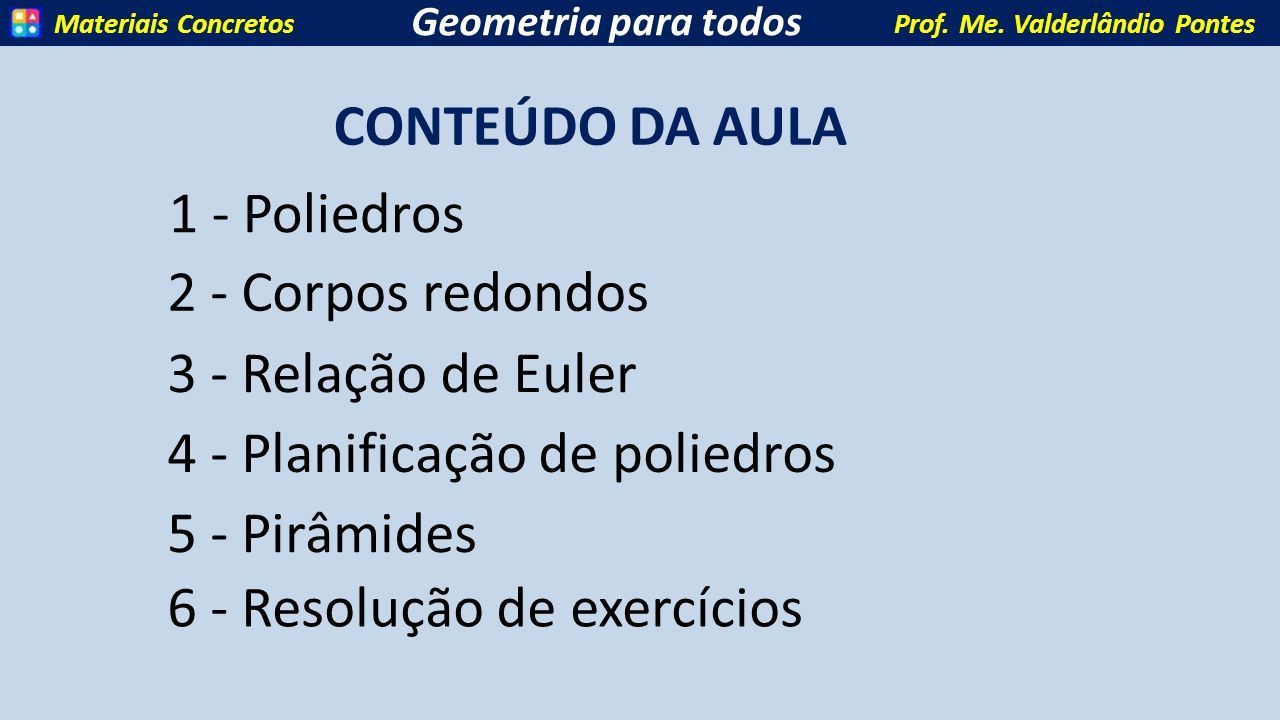 Materiais Concretos Geometria para todos Prof. Me. Valderlândio Pontes

CONTEÚDO DA AULA

1 - Poliedros

2 - Corpos redondos

3 - Relação de Euler

4 - Planificação de poliedros

5 - Pirâmides

6 - Resolução de exercícios